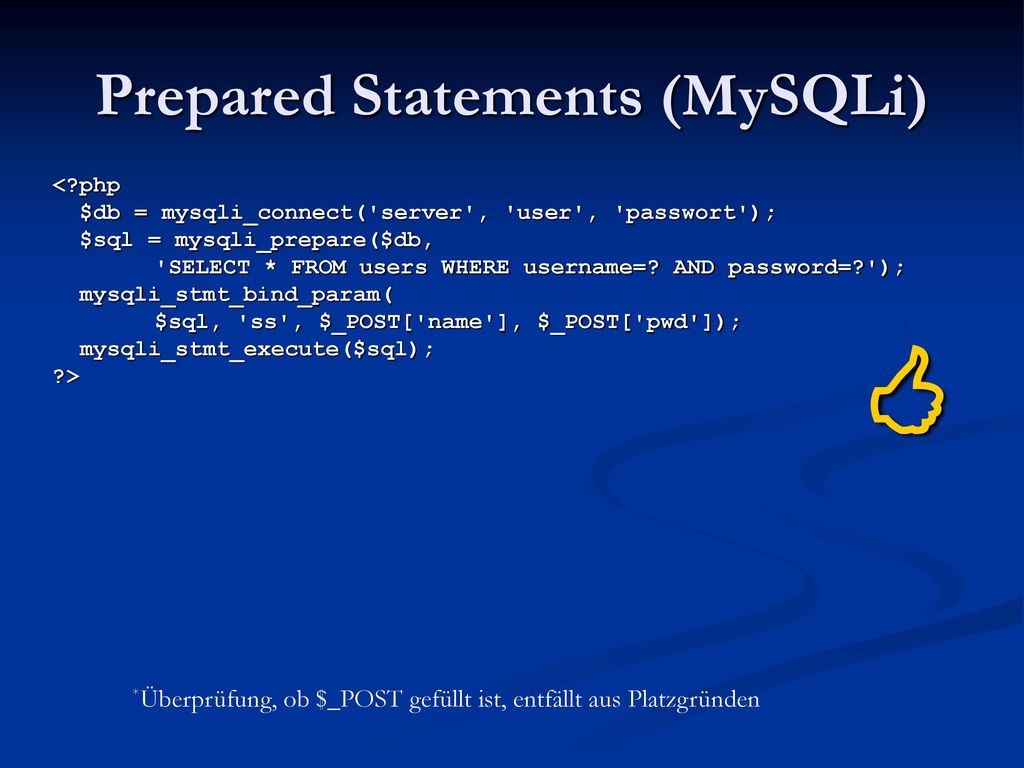 Prepared Statements (MySQLi)

<?php
  $db = mysqli_connect('server', 'user', 'passwort');
  $sql = mysqli_prepare($db,
        'SELECT * FROM users WHERE username=? AND password=?');
  mysqli_stmt_bind_param(
        $sql, 'ss', $_POST['name'], $_POST['pwd']);
  mysqli_stmt_execute($sql);
?>

*Überprüfung, ob $_POST gefüllt ist, entfällt aus Platzgründen